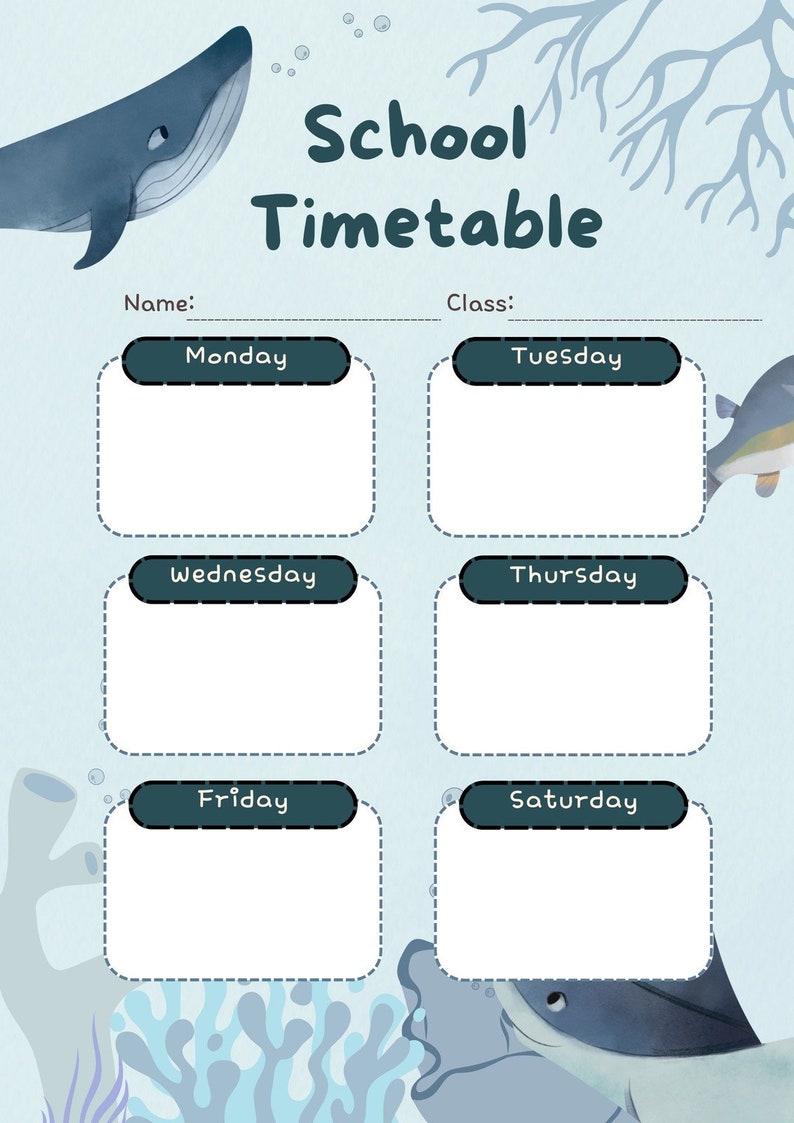 School Timetable

Name:

Class:

Monday

Tuesday

Wednesday

Thursday

Friday

Saturday